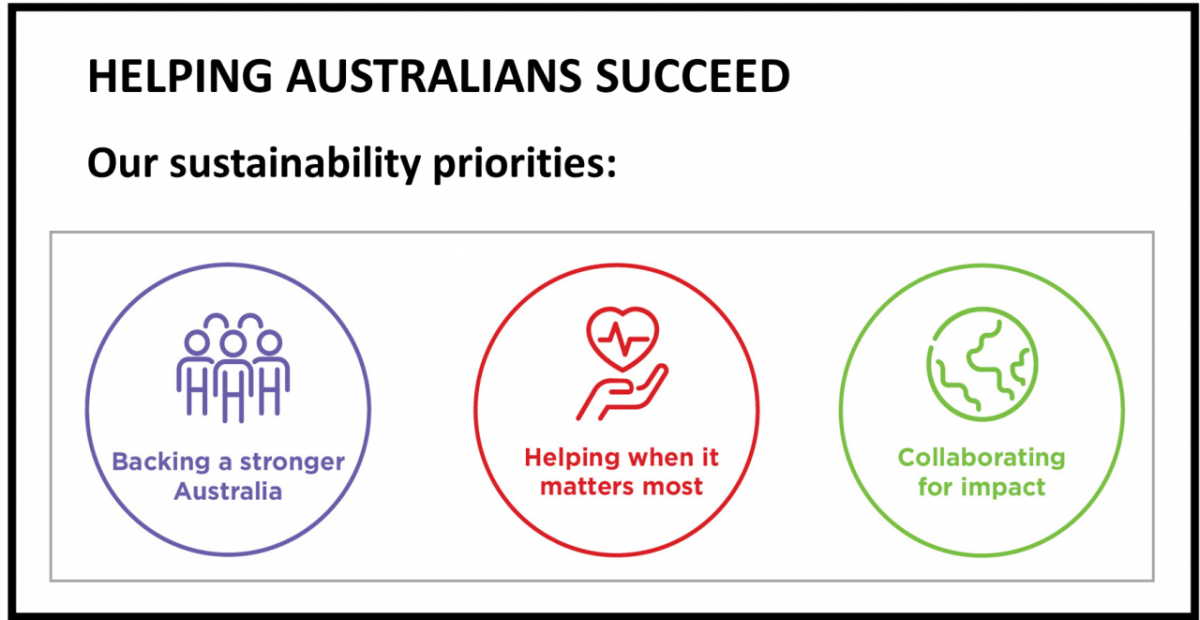 HELPING AUSTRALIANS SUCCEED

Our sustainability priorities:

Backing a stronger Australia

Helping when it matters most

Collaborating for impact